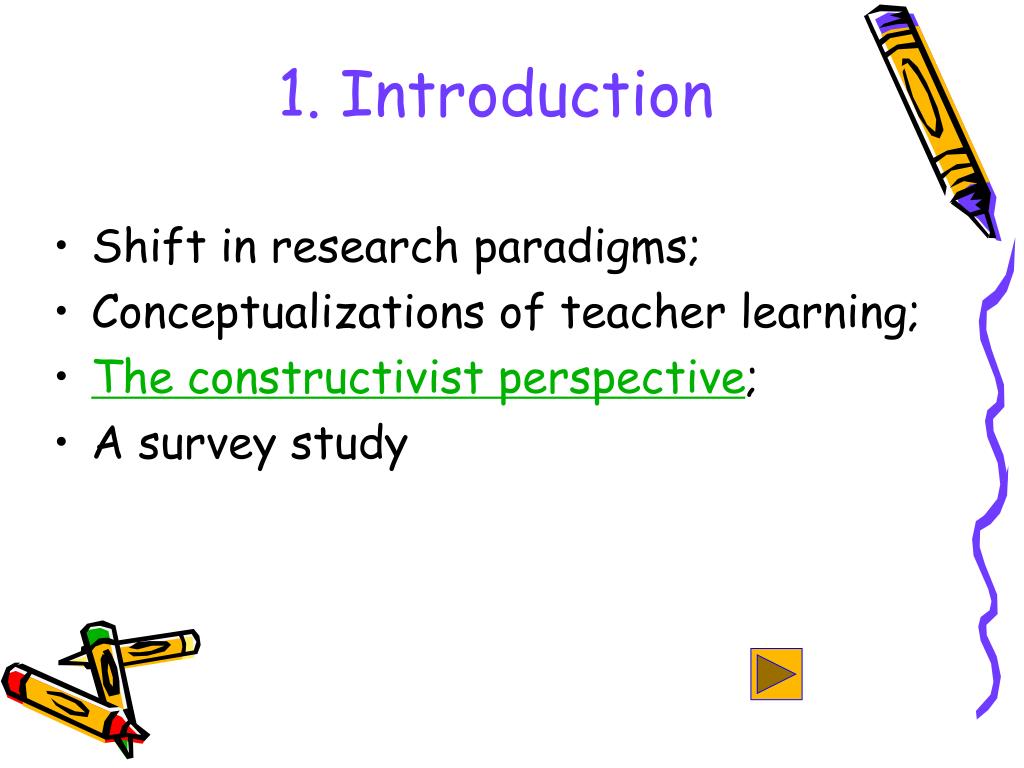 1. Introduction

• Shift in research paradigms;
• Conceptualizations of teacher learning;
• The constructivist perspective;
• A survey study